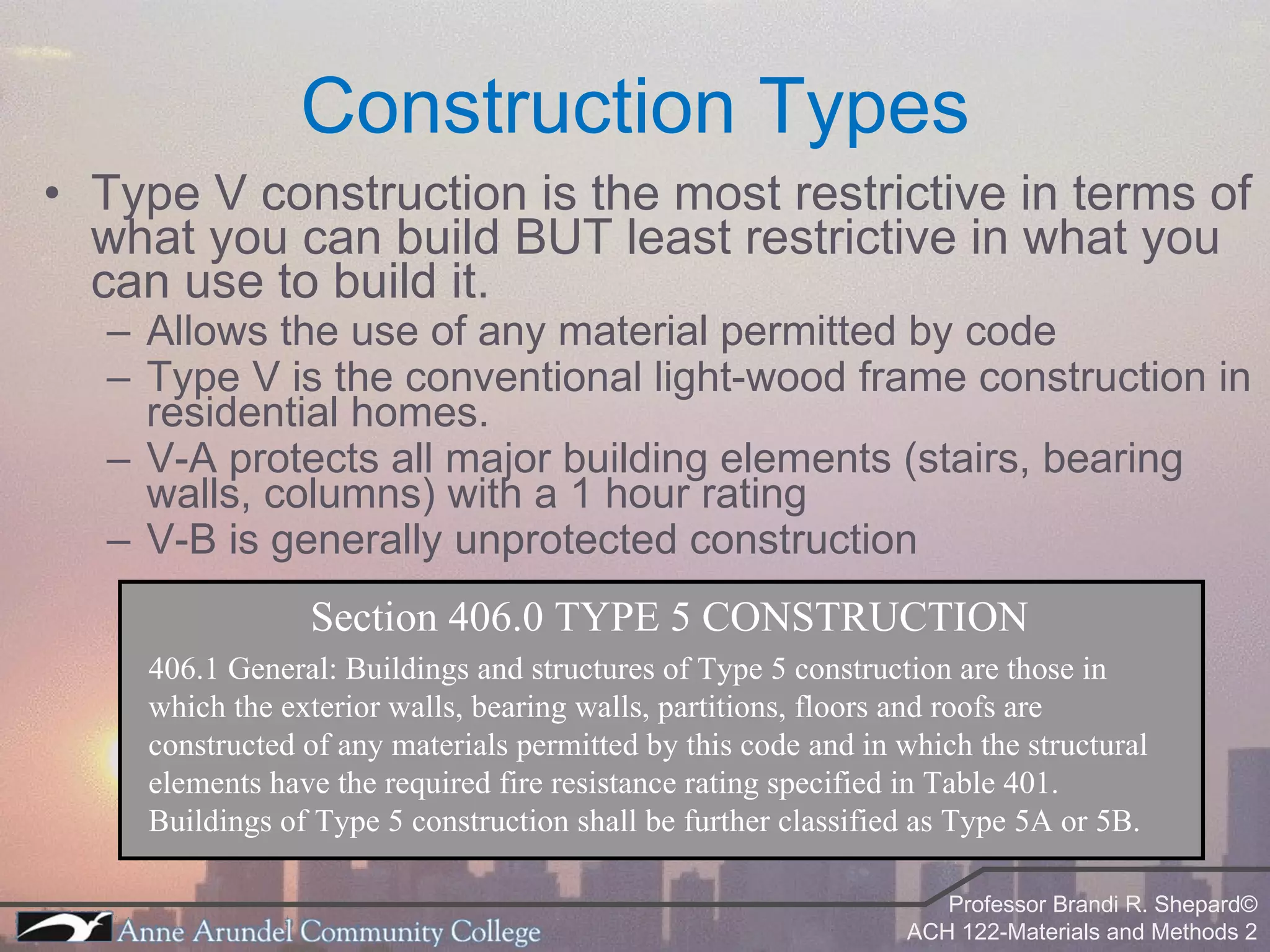 Construction Types

• Type V construction is the most restrictive in terms of what you can build BUT least restrictive in what you can use to build it.

– Allows the use of any material permitted by code
– Type V is the conventional light-wood frame construction in residential homes.
– V-A protects all major building elements (stairs, bearing walls, columns) with a 1 hour rating
– V-B is generally unprotected construction

Section 406.0 TYPE 5 CONSTRUCTION

406.1 General: Buildings and structures of Type 5 construction are those in which the exterior walls, bearing walls, partitions, floors and roofs are constructed of any materials permitted by this code and in which the structural elements have the required fire resistance rating specified in Table 401. Buildings of Type 5 construction shall be further classified as Type 5A or 5B.

Anne Arundel Community College

Professor Brandi R. Shepard©
ACH 122-Materials and Methods 2